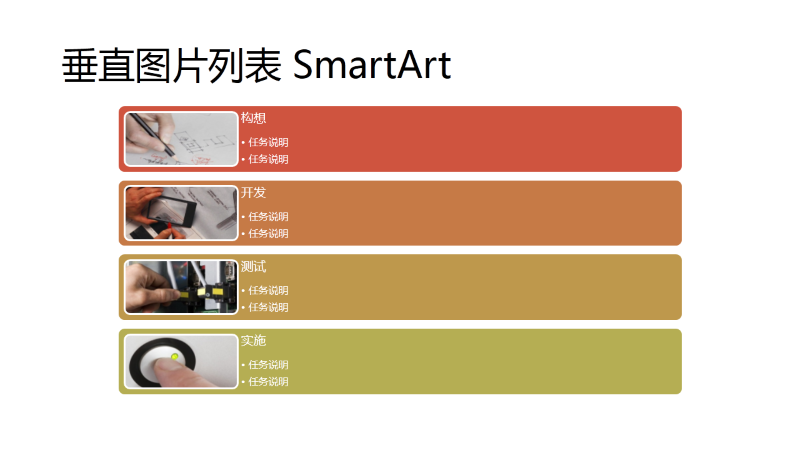 垂直图片列表 SmartArt

构想
• 任务说明
• 任务说明

开发
• 任务说明
• 任务说明

测试
• 任务说明
• 任务说明

实施
• 任务说明
• 任务说明